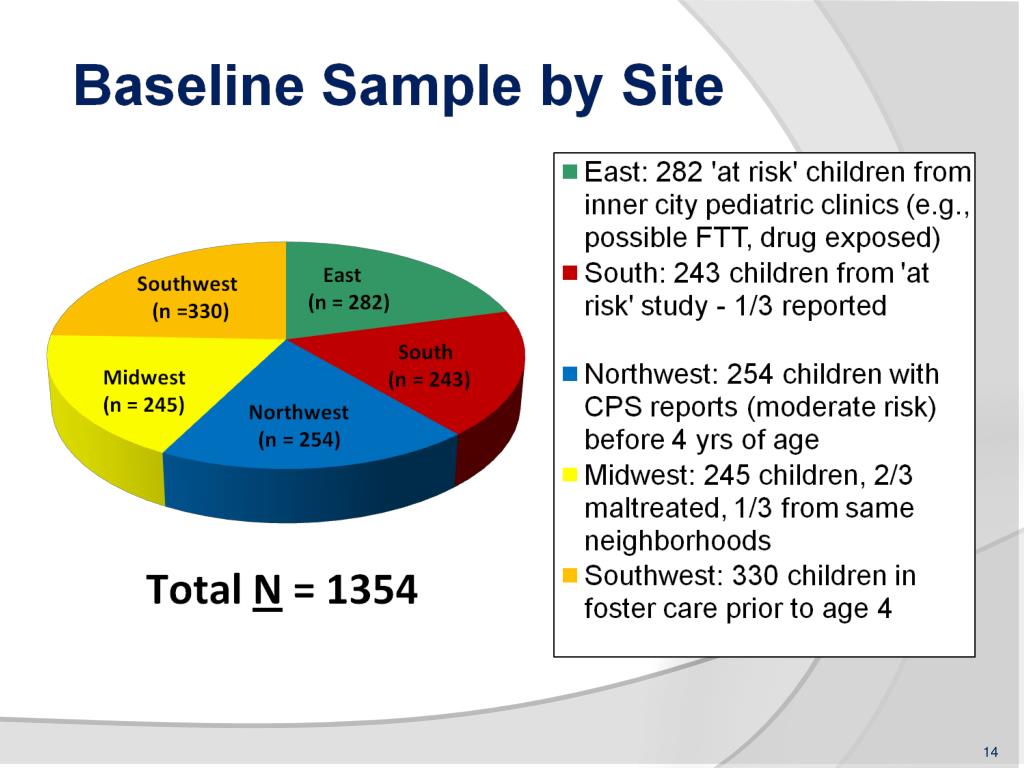 Baseline Sample by Site

Southwest
(n =330)

East
(n = 282)

South
(n = 243)

Midwest
(n = 245)

Northwest
(n = 254)

Total N = 1354

East: 282 'at risk' children from inner city pediatric clinics (e.g., possible FTT, drug exposed)
South: 243 children from 'at risk' study - 1/3 reported

Northwest: 254 children with CPS reports (moderate risk) before 4 yrs of age
Midwest: 245 children, 2/3 maltreated, 1/3 from same neighborhoods
Southwest: 330 children in foster care prior to age 4

14